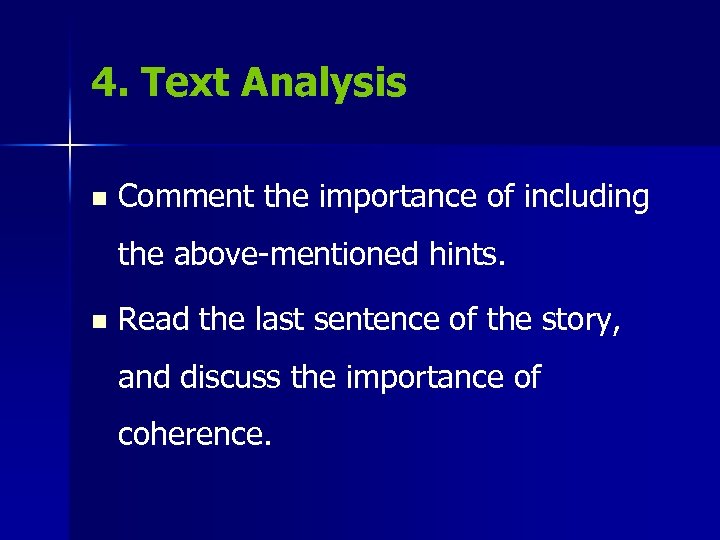 4. Text Analysis

- Comment the importance of including the above-mentioned hints.
- Read the last sentence of the story, and discuss the importance of coherence.